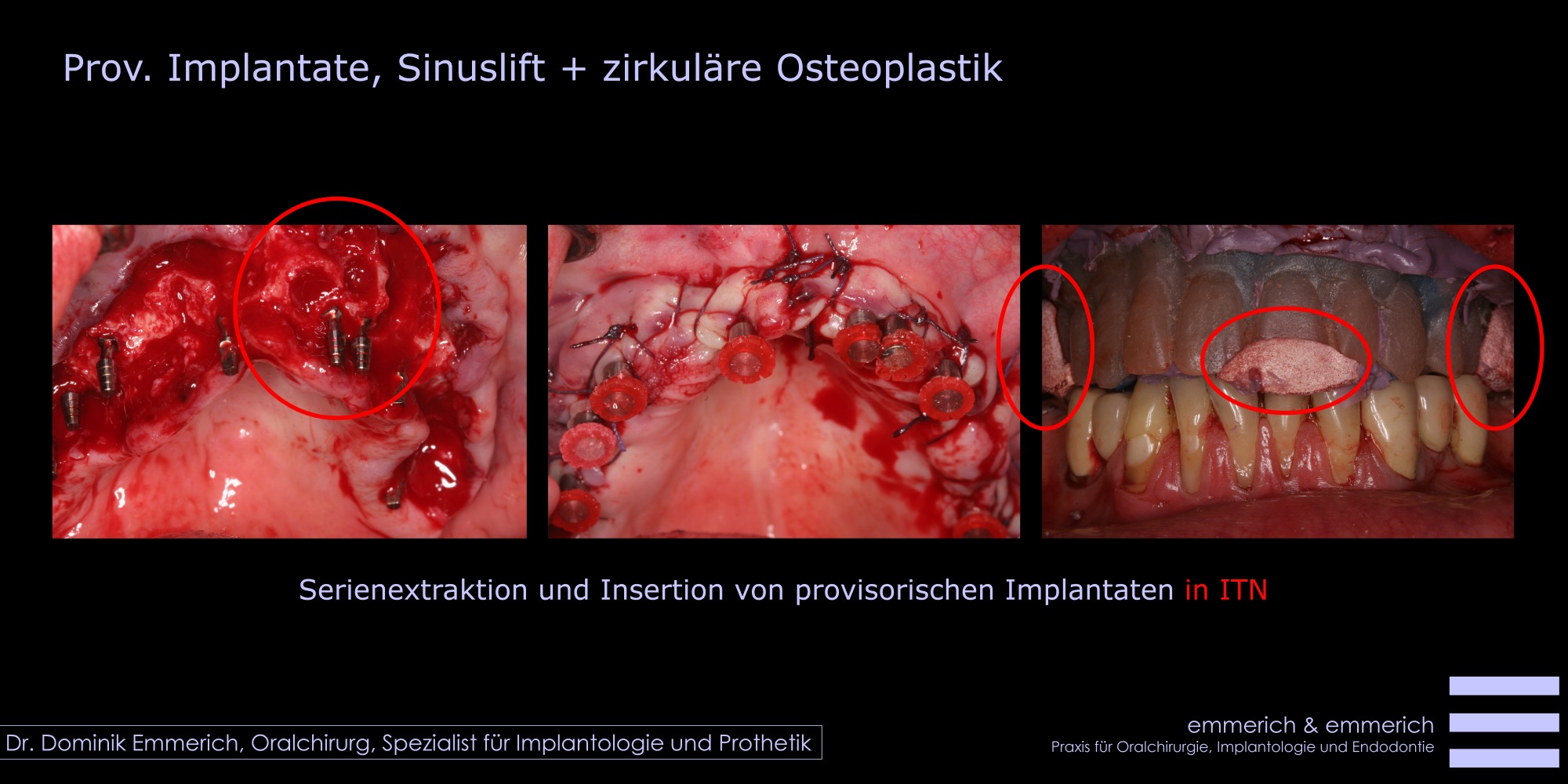 Prov. Implantate, Sinuslift + zirkuläre Osteoplastik

Serienextraktion und Insertion von provisorischen Implantaten in ITN

Dr. Dominik Emmerich, Oralchirurg, Spezialist für Implantologie und Prothetik

emmerich & emmerich
Praxis für Oralchirurgie, Implantologie und Endodontie